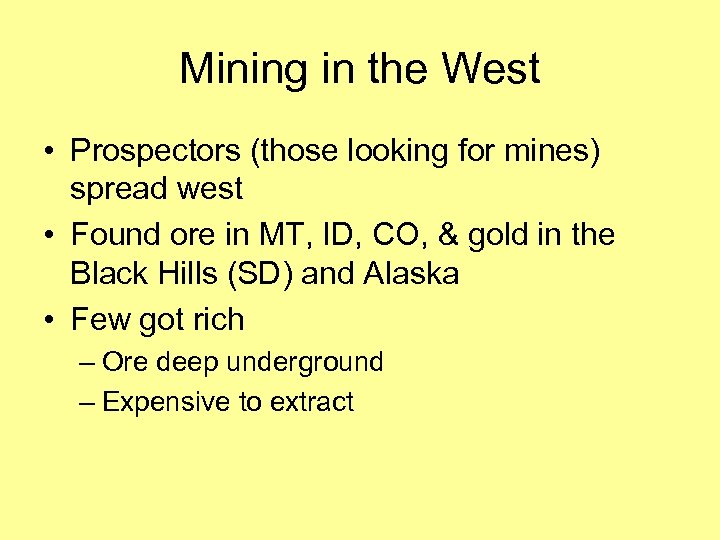 Mining in the West

• Prospectors (those looking for mines) spread west
• Found ore in MT, ID, CO, & gold in the Black Hills (SD) and Alaska
• Few got rich
– Ore deep underground
– Expensive to extract